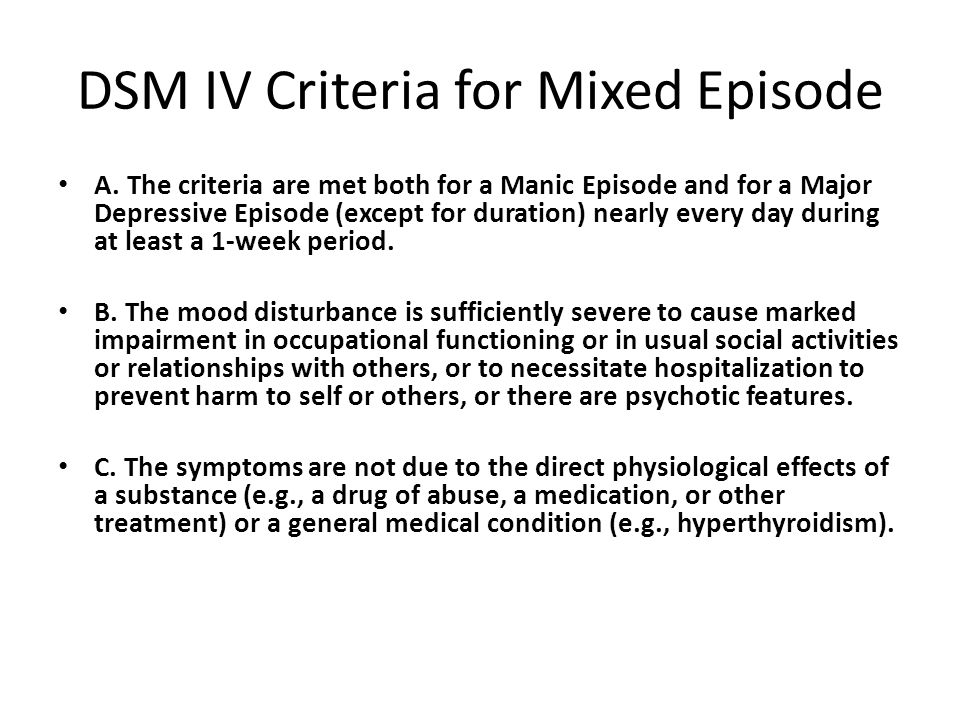 DSM IV Criteria for Mixed Episode

• A. The criteria are met both for a Manic Episode and for a Major Depressive Episode (except for duration) nearly every day during at least a 1-week period.

• B. The mood disturbance is sufficiently severe to cause marked impairment in occupational functioning or in usual social activities or relationships with others, or to necessitate hospitalization to prevent harm to self or others, or there are psychotic features.

• C. The symptoms are not due to the direct physiological effects of a substance (e.g., a drug of abuse, a medication, or other treatment) or a general medical condition (e.g., hyperthyroidism).